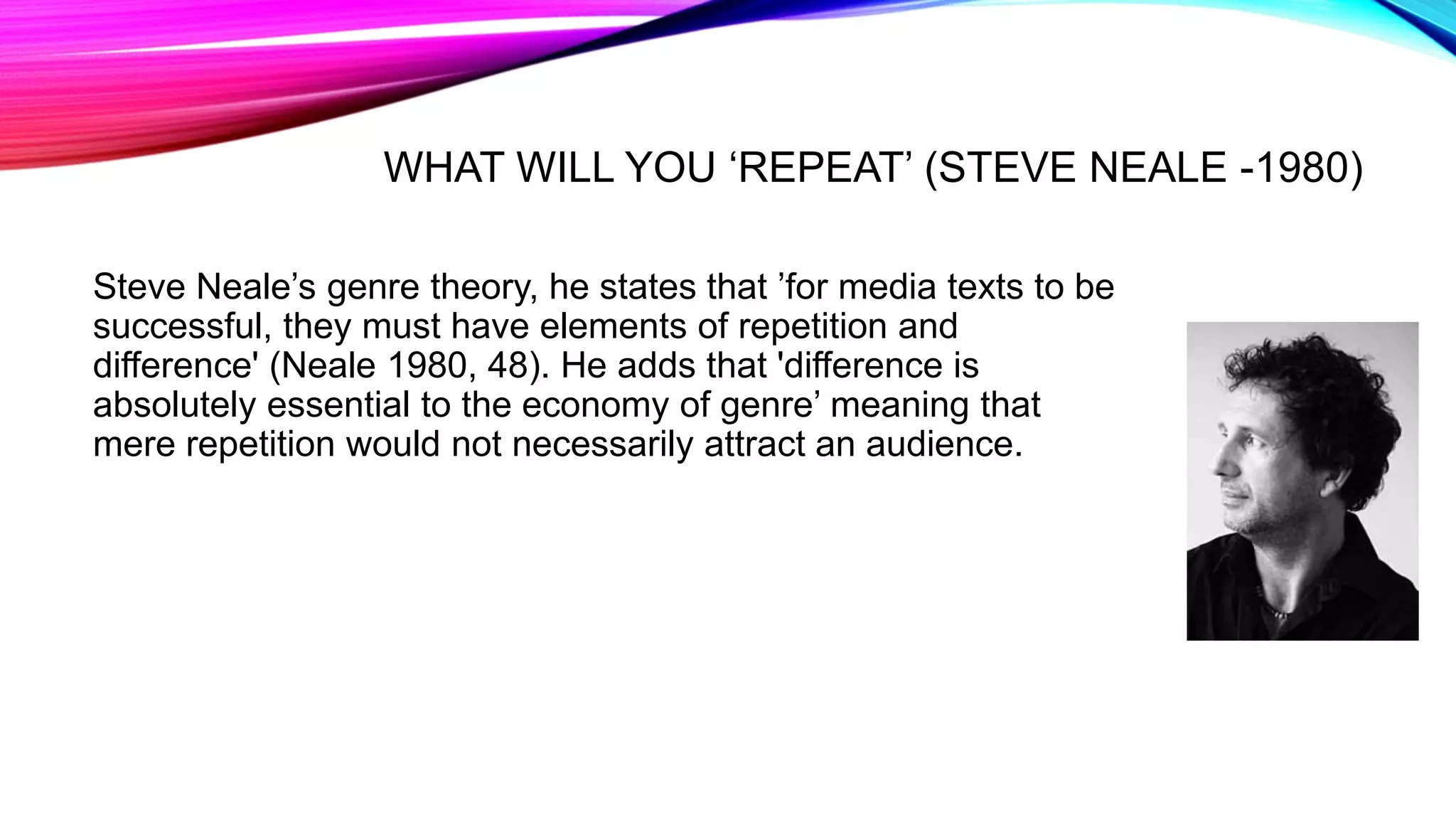 WHAT WILL YOU ‘REPEAT’ (STEVE NEALE -1980)

Steve Neale’s genre theory, he states that ’for media texts to be successful, they must have elements of repetition and difference' (Neale 1980, 48). He adds that 'difference is absolutely essential to the economy of genre’ meaning that mere repetition would not necessarily attract an audience.